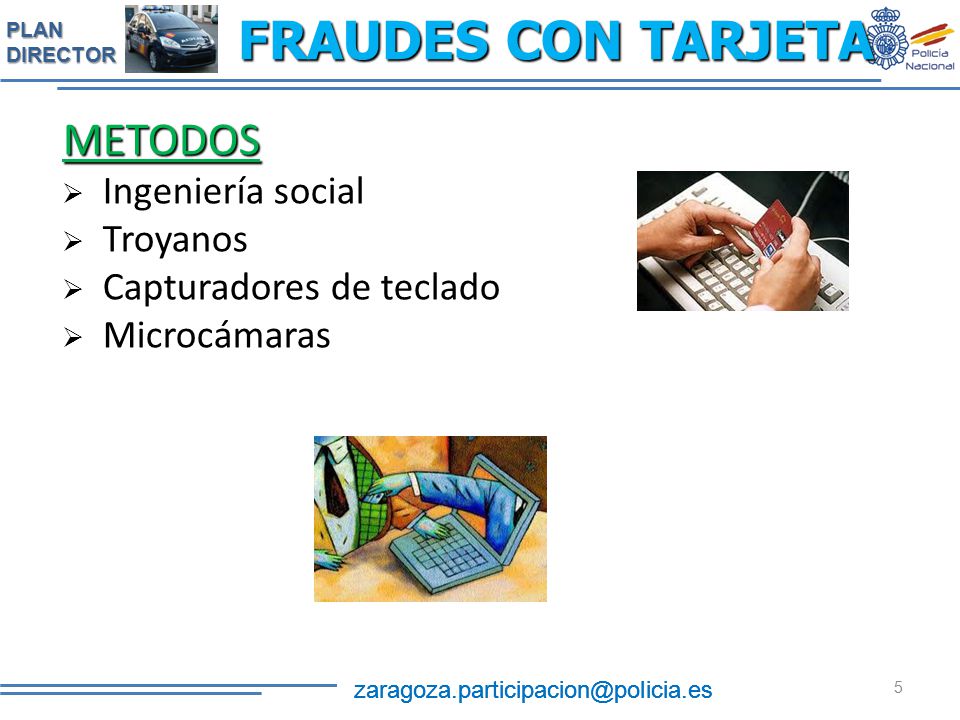 PLAN DIRECTOR

FRAUDES CON TARJETA

Policía Nacional

METODOS

➢ Ingeniería social
➢ Troyanos
➢ Capturadores de teclado
➢ Microcámaras

zaragoza.participacion@policia.es

5